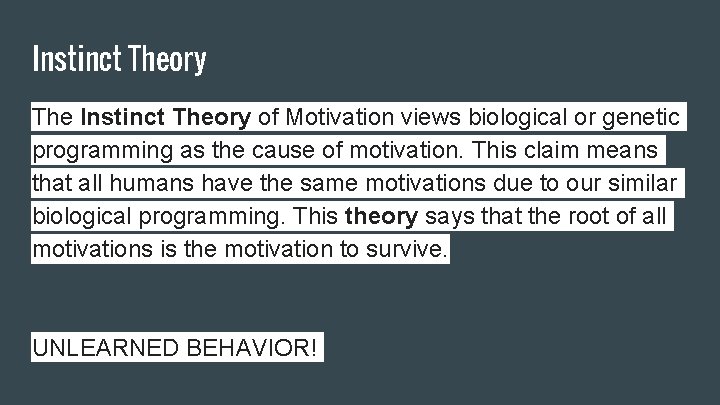 Instinct Theory

The Instinct Theory of Motivation views biological or genetic programming as the cause of motivation. This claim means that all humans have the same motivations due to our similar biological programming. This theory says that the root of all motivations is the motivation to survive.

UNLEARNED BEHAVIOR!